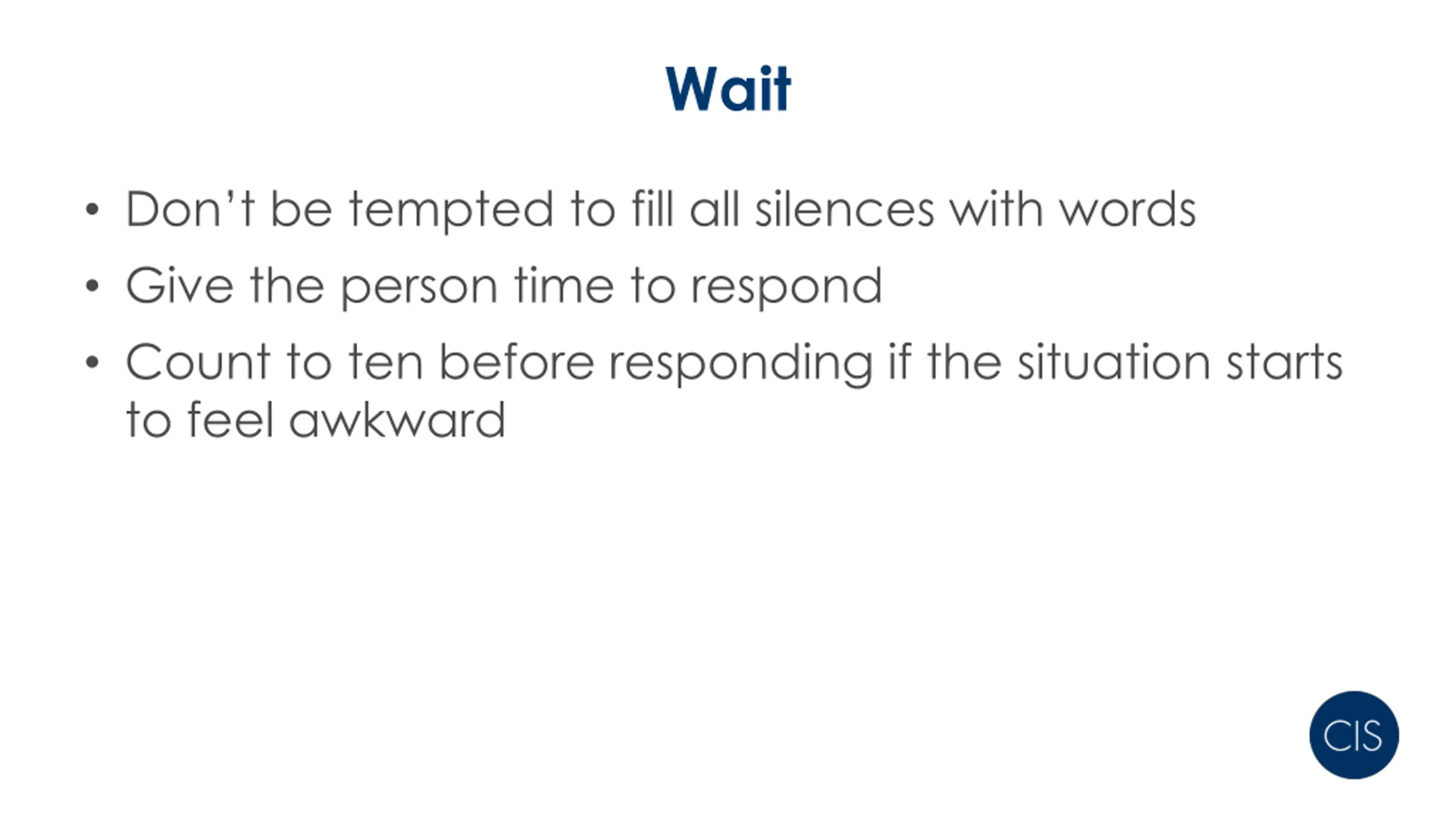 Wait

• Don't be tempted to fill all silences with words
• Give the person time to respond
• Count to ten before responding if the situation starts to feel awkward

CIS